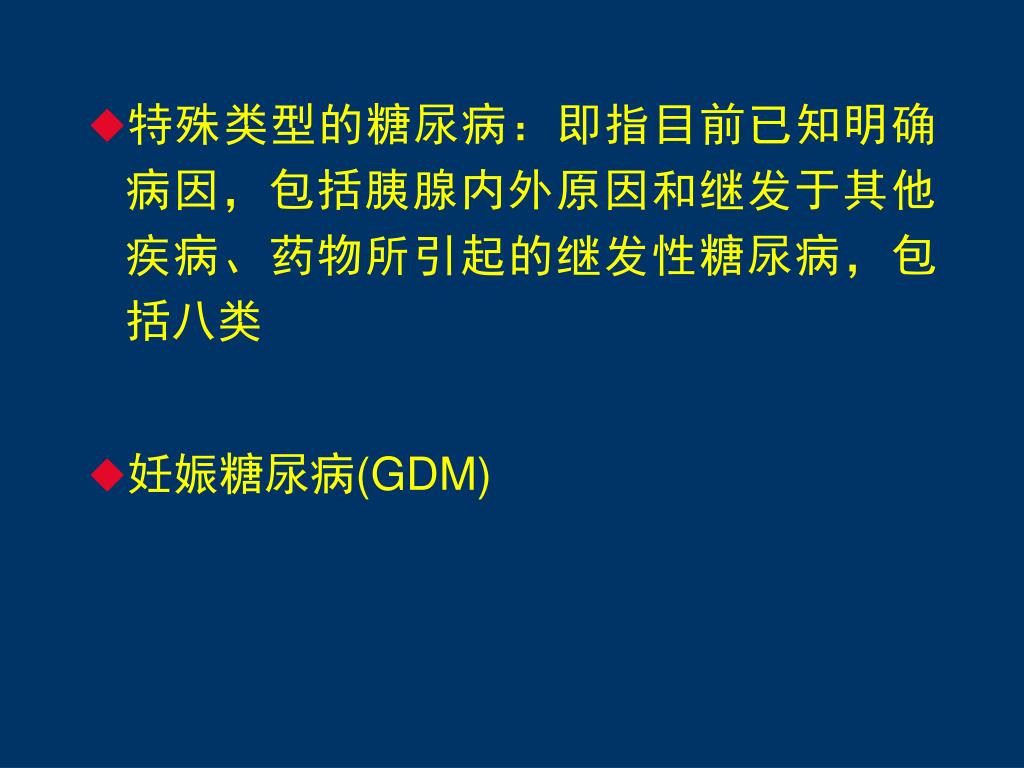 ◆特殊类型的糖尿病：即指目前已知明确病因，包括胰腺内外原因和继发于其他疾病、药物所引起的继发性糖尿病，包括八类

◆妊娠糖尿病(GDM)